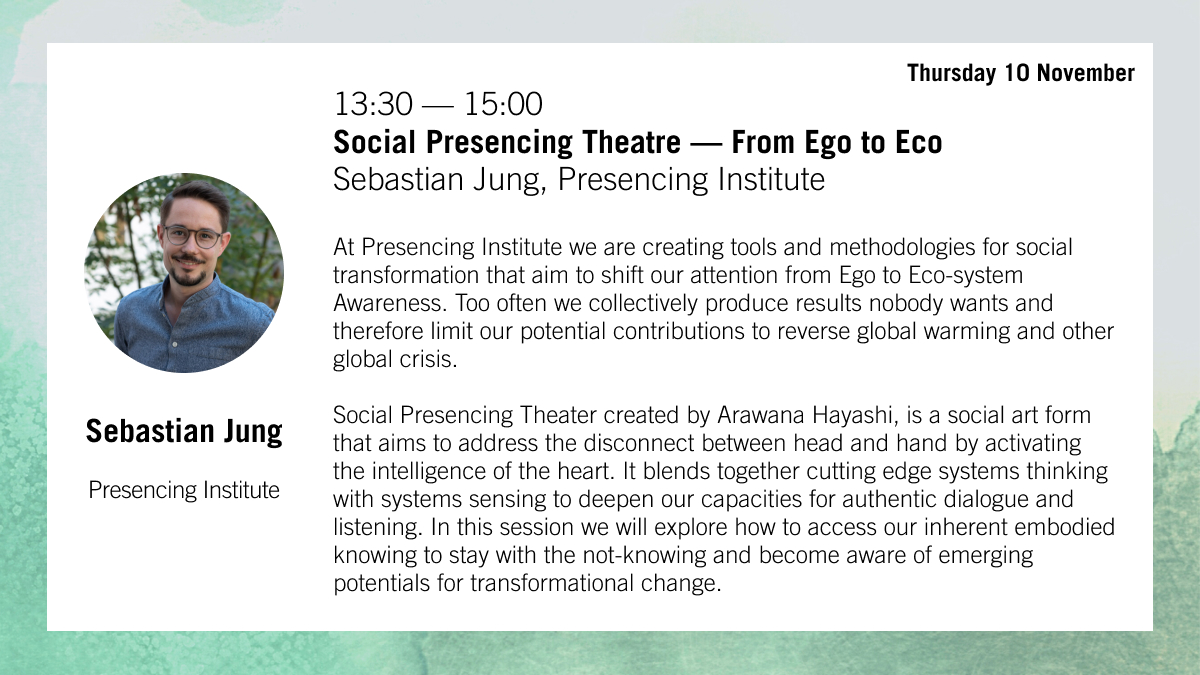 Thursday 10 November

13:30 — 15:00
Social Presencing Theatre — From Ego to Eco
Sebastian Jung, Presencing Institute

At Presencing Institute we are creating tools and methodologies for social transformation that aim to shift our attention from Ego to Eco-system Awareness. Too often we collectively produce results nobody wants and therefore limit our potential contributions to reverse global warming and other global crisis.

Social Presencing Theater created by Arawana Hayashi, is a social art form that aims to address the disconnect between head and hand by activating the intelligence of the heart. It blends together cutting edge systems thinking with systems sensing to deepen our capacities for authentic dialogue and listening. In this session we will explore how to access our inherent embodied knowing to stay with the not-knowing and become aware of emerging potentials for transformational change.

Sebastian Jung

Presencing Institute